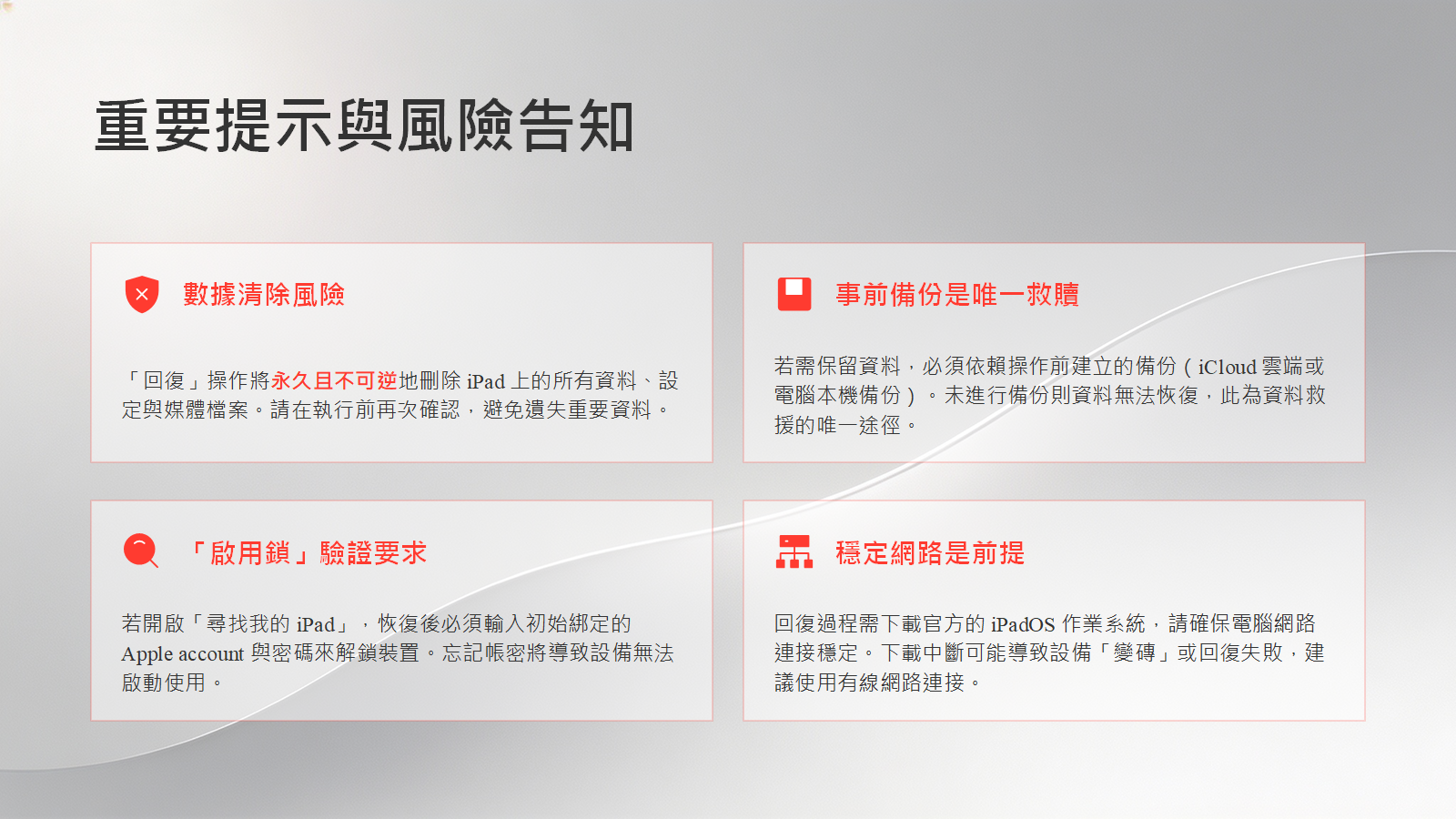 重要提示與風險告知

數據清除風險

「回復」操作將永久且不可逆地刪除iPad上的所有資料、設定與媒體檔案。請在執行前再次確認，避免遺失重要資料。

事前備份是唯一救贖

若需保留資料，必須依賴操作前建立的備份（iCloud雲端或電腦本機備份）。未進行備份則資料無法恢復，此為資料救援的唯一途徑。

「啟用鎖」驗證要求

若開啟「尋找我的iPad」，恢復後必須輸入初始綁定的Apple account與密碼來解鎖裝置。忘記帳密將導致設備無法啟動使用。

穩定網路是前提

回復過程需下載官方的iPadOS作業系統，請確保電腦網路連接穩定。下載中斷可能導致設備「變磚」或回復失敗，建議使用有線網路連接。